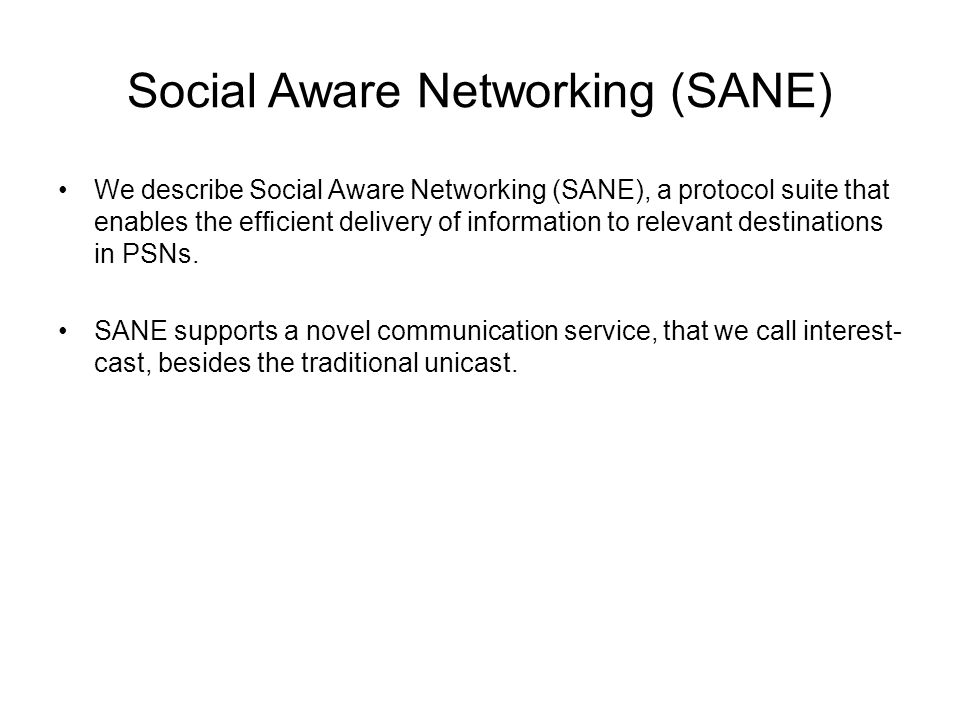 Social Aware Networking (SANE)

• We describe Social Aware Networking (SANE), a protocol suite that enables the efficient delivery of information to relevant destinations in PSNs.

• SANE supports a novel communication service, that we call interest-cast, besides the traditional unicast.